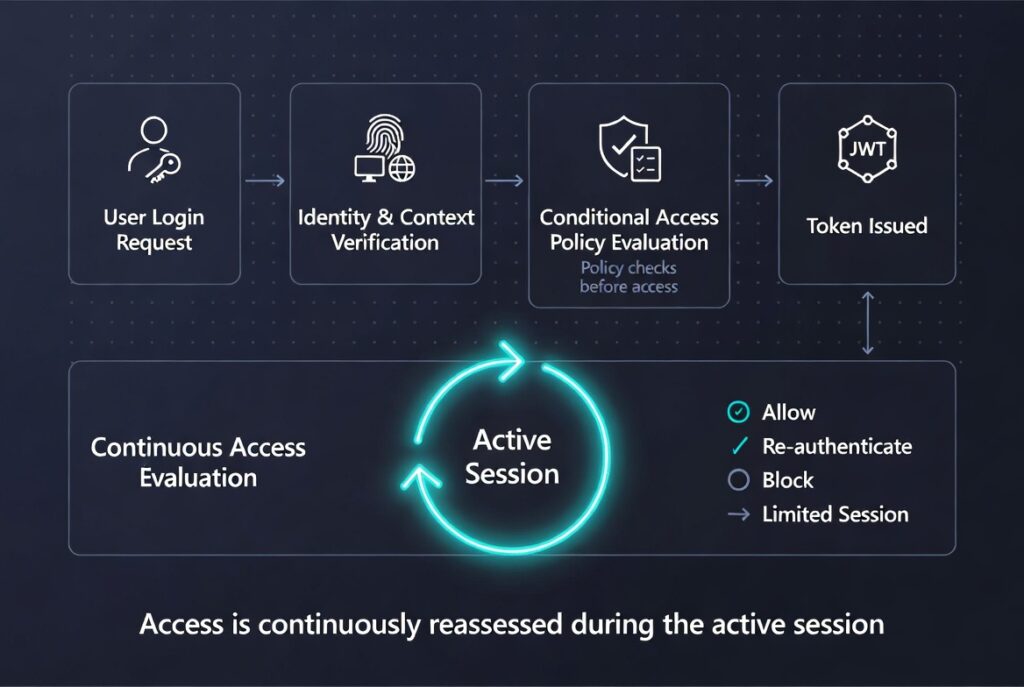 User Login Request

Identity & Context Verification

Conditional Access Policy Evaluation

Policy checks before access

JWT

Token Issued

Continuous Access Evaluation

Active Session

Allow

Re-authenticate

Block

Limited Session

Access is continuously reassessed during the active session